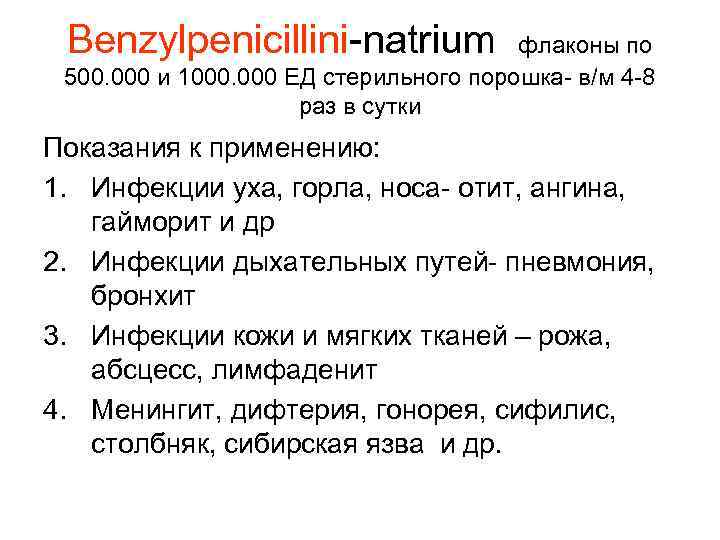 Benzylpenicillini-natrium флаконы по 500.000 и 1000.000 ЕД стерильного порошка- в/м 4-8 раз в сутки

Показания к применению:
1. Инфекции уха, горла, носа- отит, ангина, гайморит и др
2. Инфекции дыхательных путей- пневмония, бронхит
3. Инфекции кожи и мягких тканей – рожа, абсцесс, лимфаденит
4. Менингит, дифтерия, гонорея, сифилис, столбняк, сибирская язва и др.